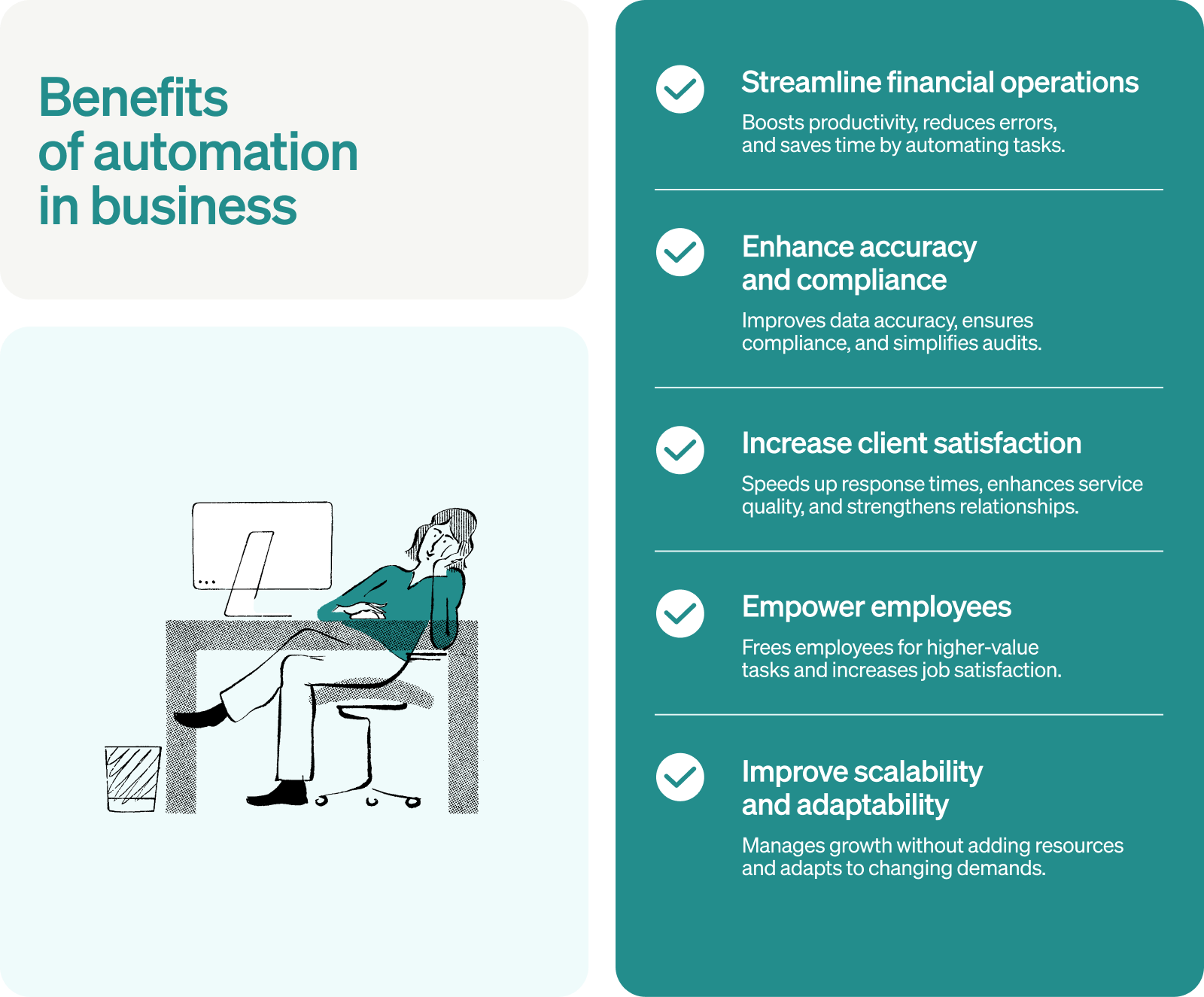 Benefits of automation in business

Streamline financial operations

Boosts productivity, reduces errors, and saves time by automating tasks.

Enhance accuracy and compliance

Improves data accuracy, ensures compliance, and simplifies audits.

Increase client satisfaction

Speeds up response times, enhances service quality, and strengthens relationships.

Empower employees

Frees employees for higher-value tasks and increases job satisfaction.

Improve scalability and adaptability

Manages growth without adding resources and adapts to changing demands.